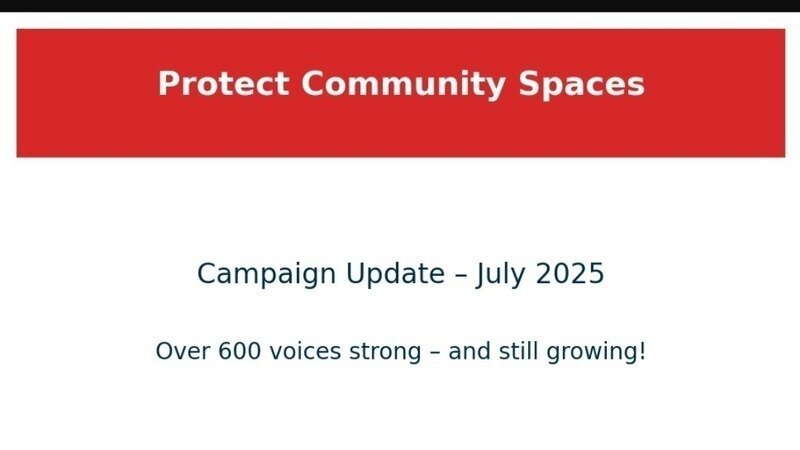 Protect Community Spaces

Campaign Update – July 2025

Over 600 voices strong – and still growing!